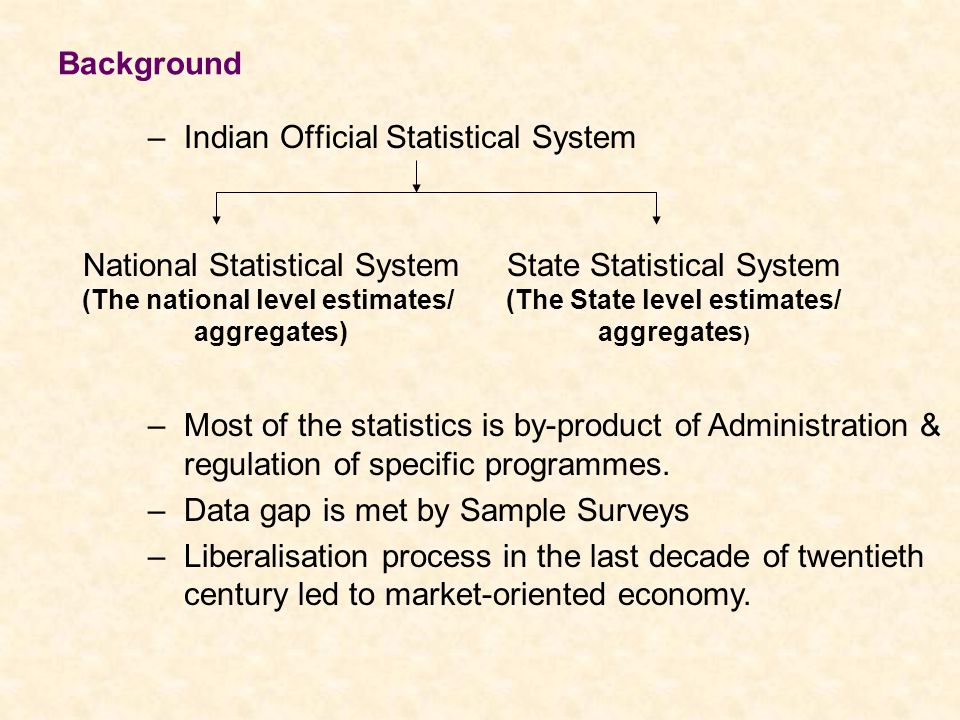 Background

– Indian Official Statistical System

National Statistical System
(The national level estimates/ aggregates)

State Statistical System
(The State level estimates/ aggregates)

– Most of the statistics is by-product of Administration & regulation of specific programmes.
– Data gap is met by Sample Surveys
– Liberalisation process in the last decade of twentieth century led to market-oriented economy.